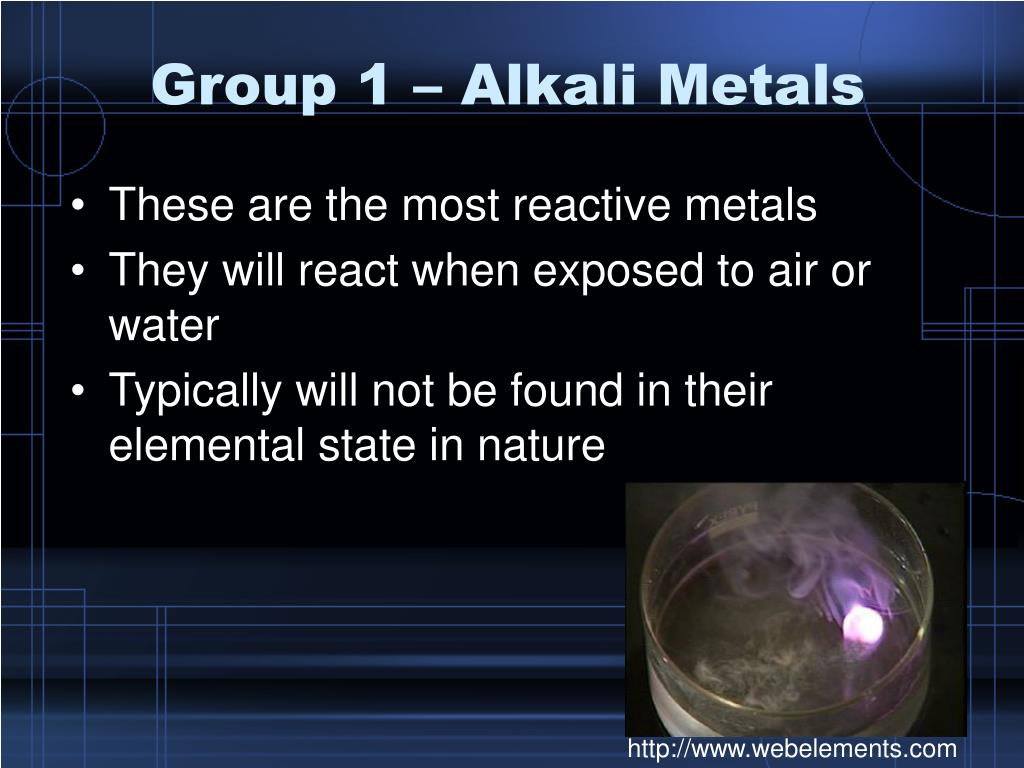 Group 1 – Alkali Metals

• These are the most reactive metals
• They will react when exposed to air or water
• Typically will not be found in their elemental state in nature

http://www.webelements.com